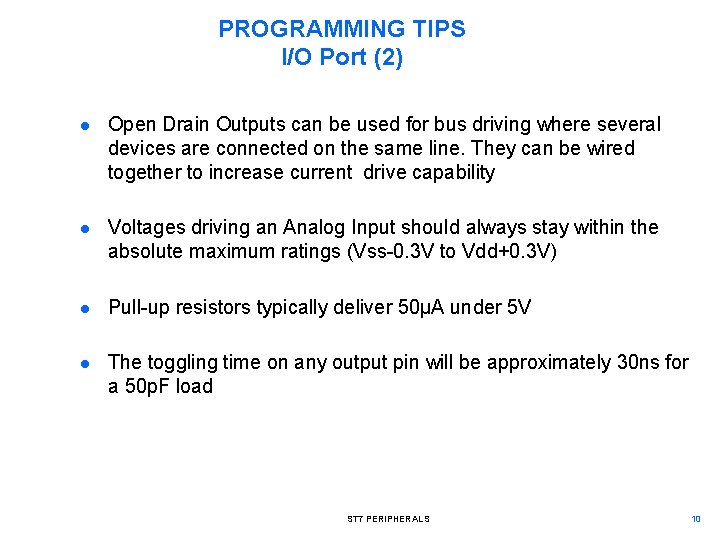 PROGRAMMING TIPS
I/O Port (2)

● Open Drain Outputs can be used for bus driving where several devices are connected on the same line. They can be wired together to increase current drive capability

● Voltages driving an Analog Input should always stay within the absolute maximum ratings (Vss-0.3V to Vdd+0.3V)

● Pull-up resistors typically deliver 50µA under 5V

● The toggling time on any output pin will be approximately 30ns for a 50pF load

ST7 PERIPHERALS

10